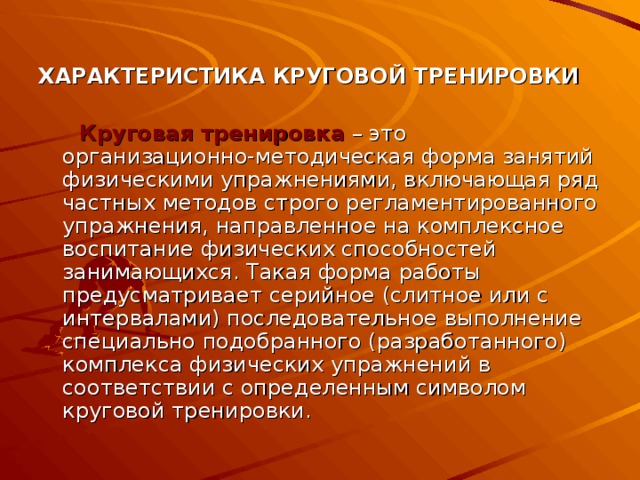 ХАРАКТЕРИСТИКА КРУГОВОЙ ТРЕНИРОВКИ

Круговая тренировка – это организационно-методическая форма занятий физическими упражнениями, включающая ряд частных методов строго регламентированного упражнения, направленное на комплексное воспитание физических способностей занимающихся. Такая форма работы предусматривает серийное (слитное или с интервалами) последовательное выполнение специально подобранного (разработанного) комплекса физических упражнений в соответствии с определенным символом круговой тренировки.